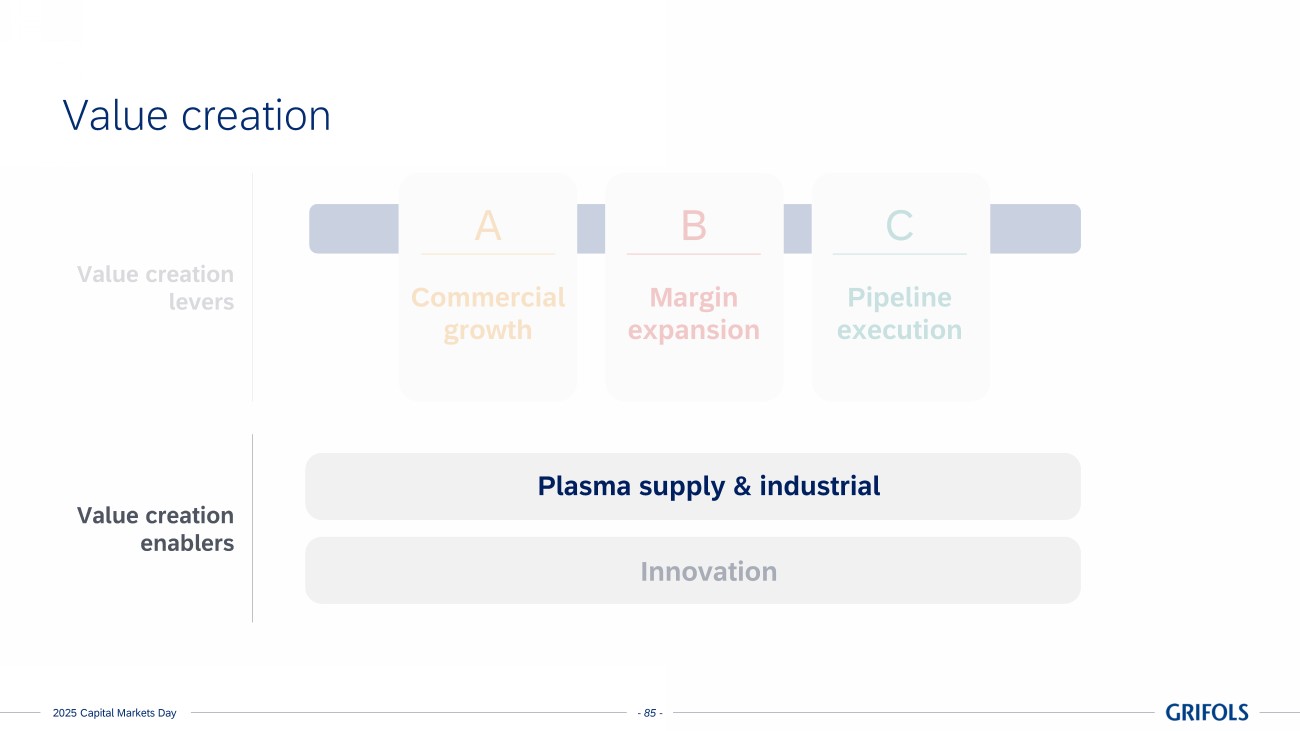 Value creation

Value creation levers

A
Commercial growth

B
Margin expansion

C
Pipeline execution

Value creation enablers

Plasma supply & industrial

Innovation

2025 Capital Markets Day

- 85 -

GRIFOLS